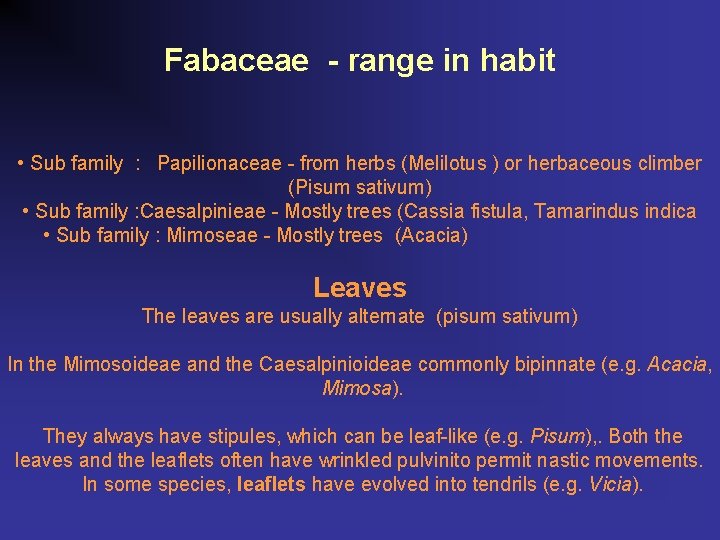 Fabaceae - range in habit

• Sub family : Papilionaceae - from herbs (Melilotus ) or herbaceous climber (Pisum sativum)
• Sub family :Caesalpinieae - Mostly trees (Cassia fistula, Tamarindus indica
• Sub family : Mimoseae - Mostly trees (Acacia)

Leaves
The leaves are usually alternate (pisum sativum)

In the Mimosoideae and the Caesalpinioideae commonly bipinnate (e.g. Acacia, Mimosa).

They always have stipules, which can be leaf-like (e.g. Pisum),. Both the leaves and the leaflets often have wrinkled pulvinito permit nastic movements. In some species, leaflets have evolved into tendrils (e.g. Vicia).